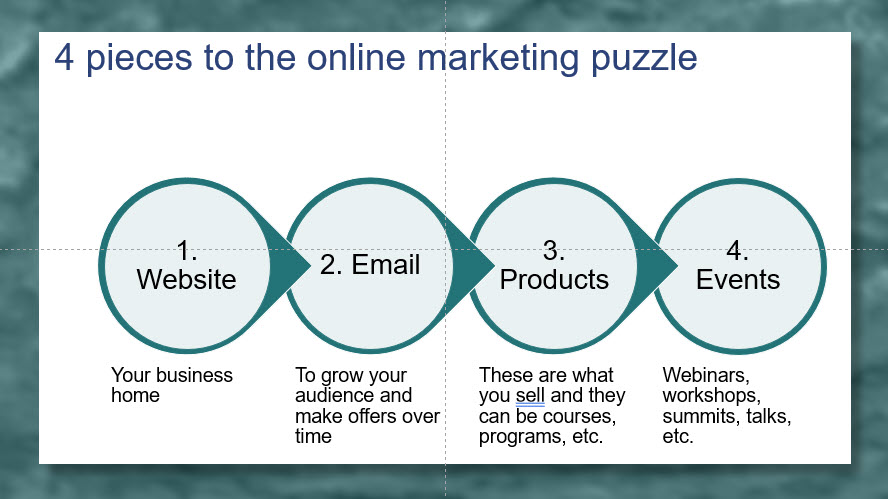 4 pieces to the online marketing puzzle

1. Website

2. Email

3. Products

4. Events

Your business home

To grow your audience and make offers over time

These are what you sell and they can be courses, programs, etc.

Webinars, workshops, summits, talks, etc.